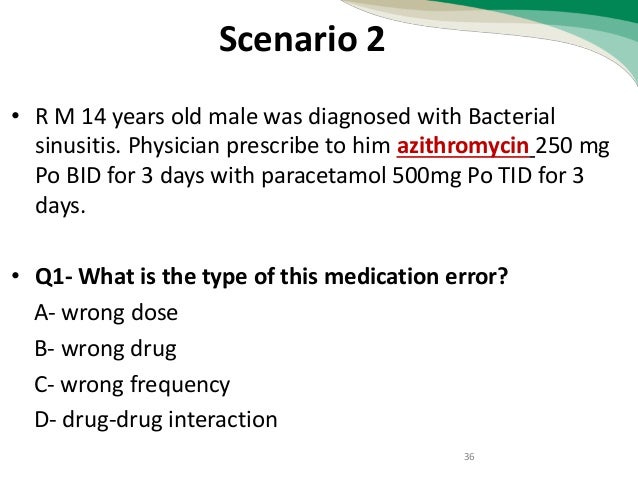 Scenario 2

• R M 14 years old male was diagnosed with Bacterial sinusitis. Physician prescribe to him azithromycin 250 mg Po BID for 3 days with paracetamol 500mg Po TID for 3 days.

• Q1- What is the type of this medication error?

A- wrong dose

B- wrong drug

C- wrong frequency

D- drug-drug interaction

36